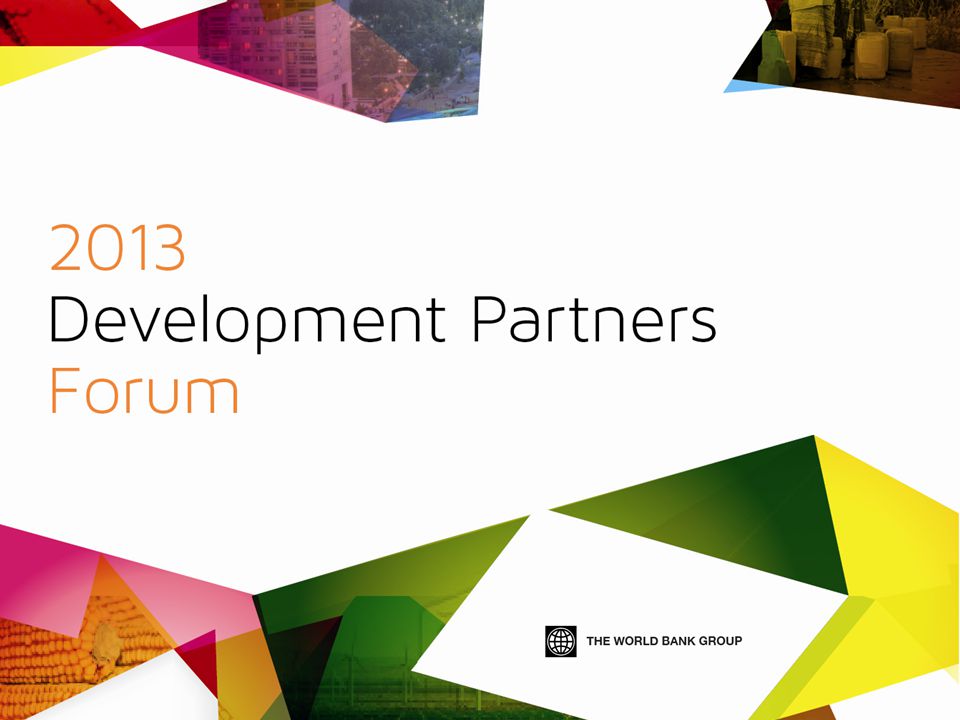 2013
Development Partners
Forum

THE WORLD BANK GROUP